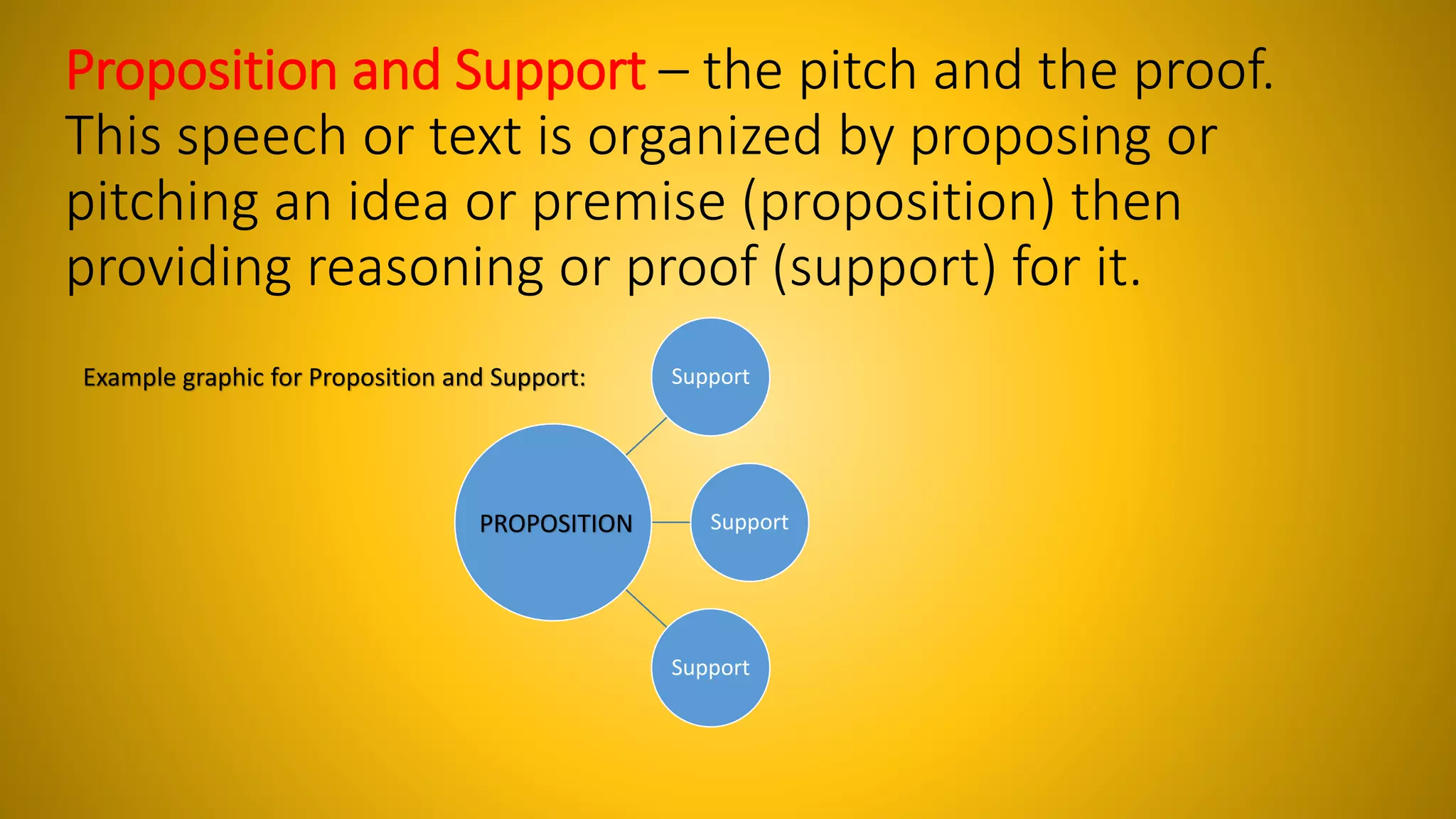 Proposition and Support – the pitch and the proof. This speech or text is organized by proposing or pitching an idea or premise (proposition) then providing reasoning or proof (support) for it.

Example graphic for Proposition and Support:

Support

PROPOSITION

Support

Support